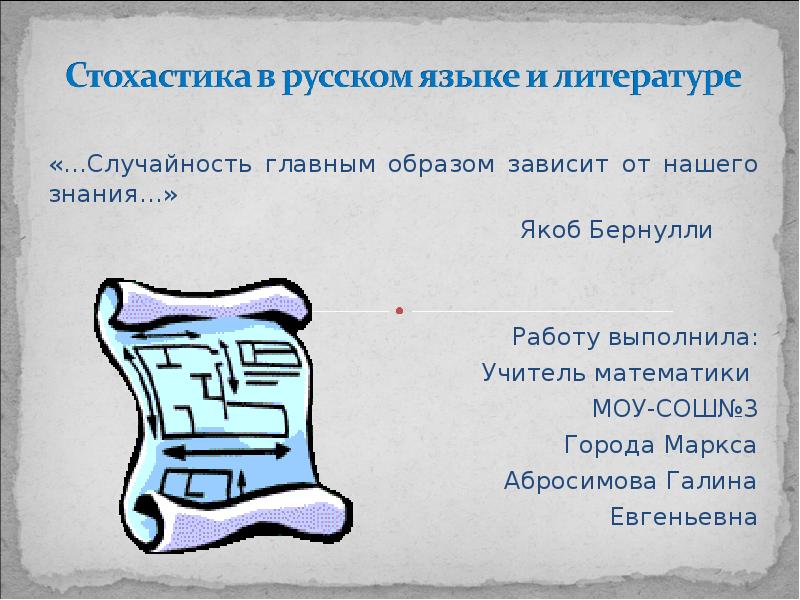 Стохастика в русском языке и литературе

«…Случайность главным образом зависит от нашего знания…»

Якоб Бернулли

Работу выполнила:
Учитель математики
МОУ-СОШ№3
Города Маркса
Абросимова Галина
Евгеньевна